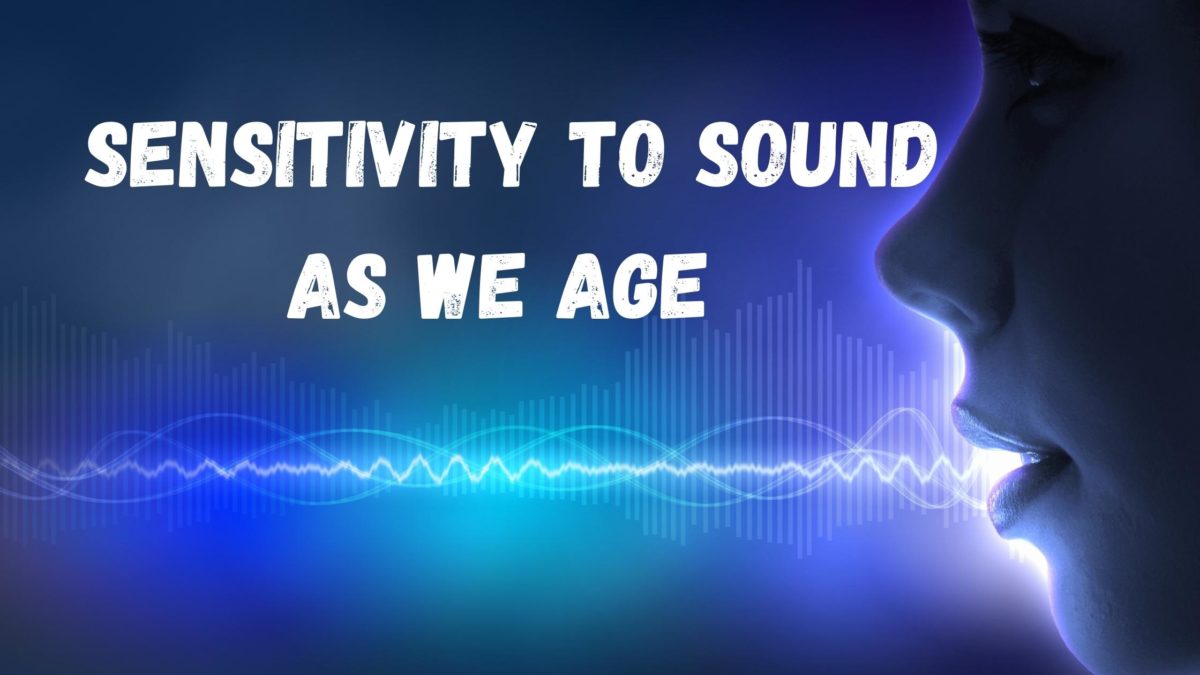 SENSITIVITY TO SOUND AS WE AGE